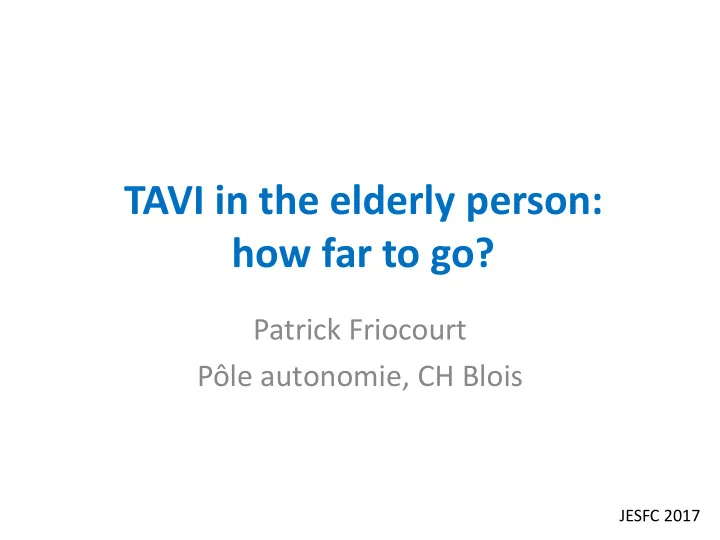 TAVI in the elderly person:
how far to go?

Patrick Friocourt

Pôle autonomie, CH Blois

JESFC 2017